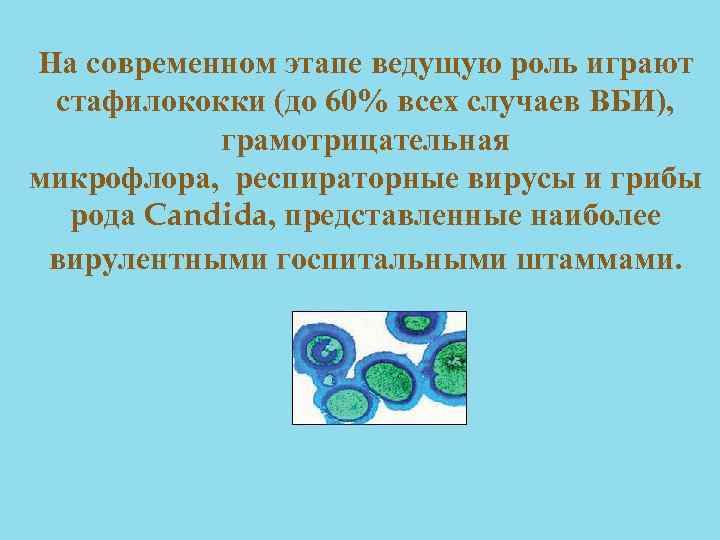 На современном этапе ведущую роль играют стафилококки (до 60% всех случаев ВБИ), грамотрицательная микрофлора, респираторные вирусы и грибы рода Candida, представленные наиболее вирулентными госпитальными штаммами.